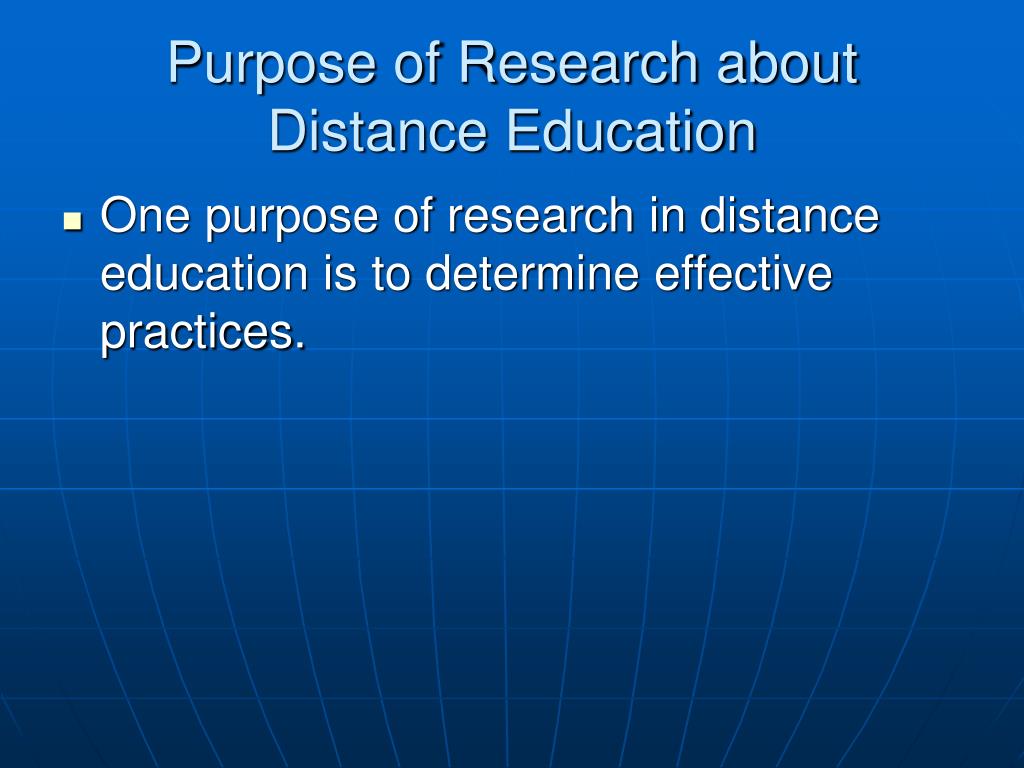 Purpose of Research about Distance Education

One purpose of research in distance education is to determine effective practices.